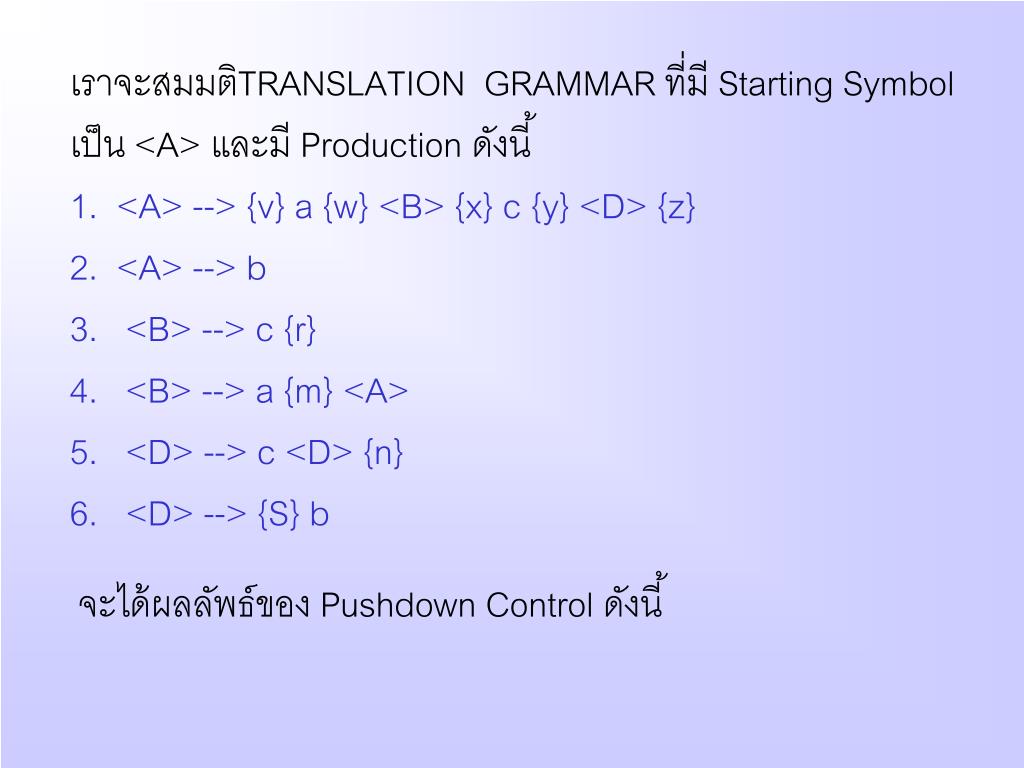 เราจะสมมติTRANSLATION GRAMMAR ที่มี Starting Symbol เป็น <A> และมี Production ดังนี้

1. <A> --> {v} a {w} <B> {x} c {y} <D> {z}
2. <A> --> b
3. <B> --> c {r}
4. <B> --> a {m} <A>
5. <D> --> c <D> {n}
6. <D> --> {S} b

จะได้ผลลัพธ์ของ Pushdown Control ดังนี้